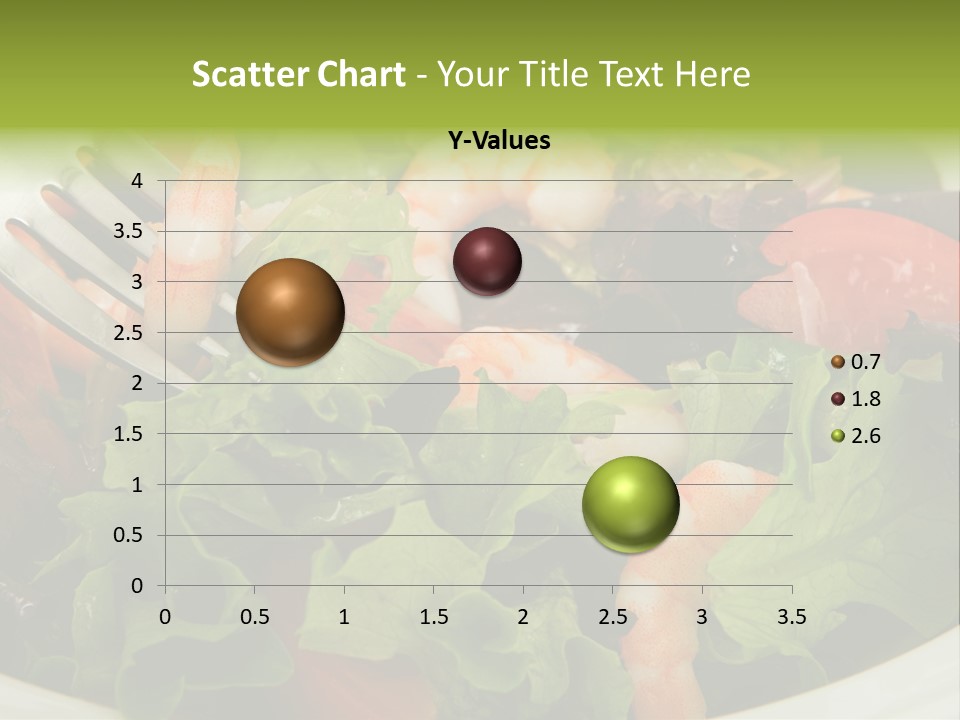 Scatter Chart - Your Title Text Here

Y-Values

4
3.5
3
2.5
2
1.5
1
0.5
0

0 0.5 1 1.5 2 2.5 3 3.5

0.7
1.8
2.6